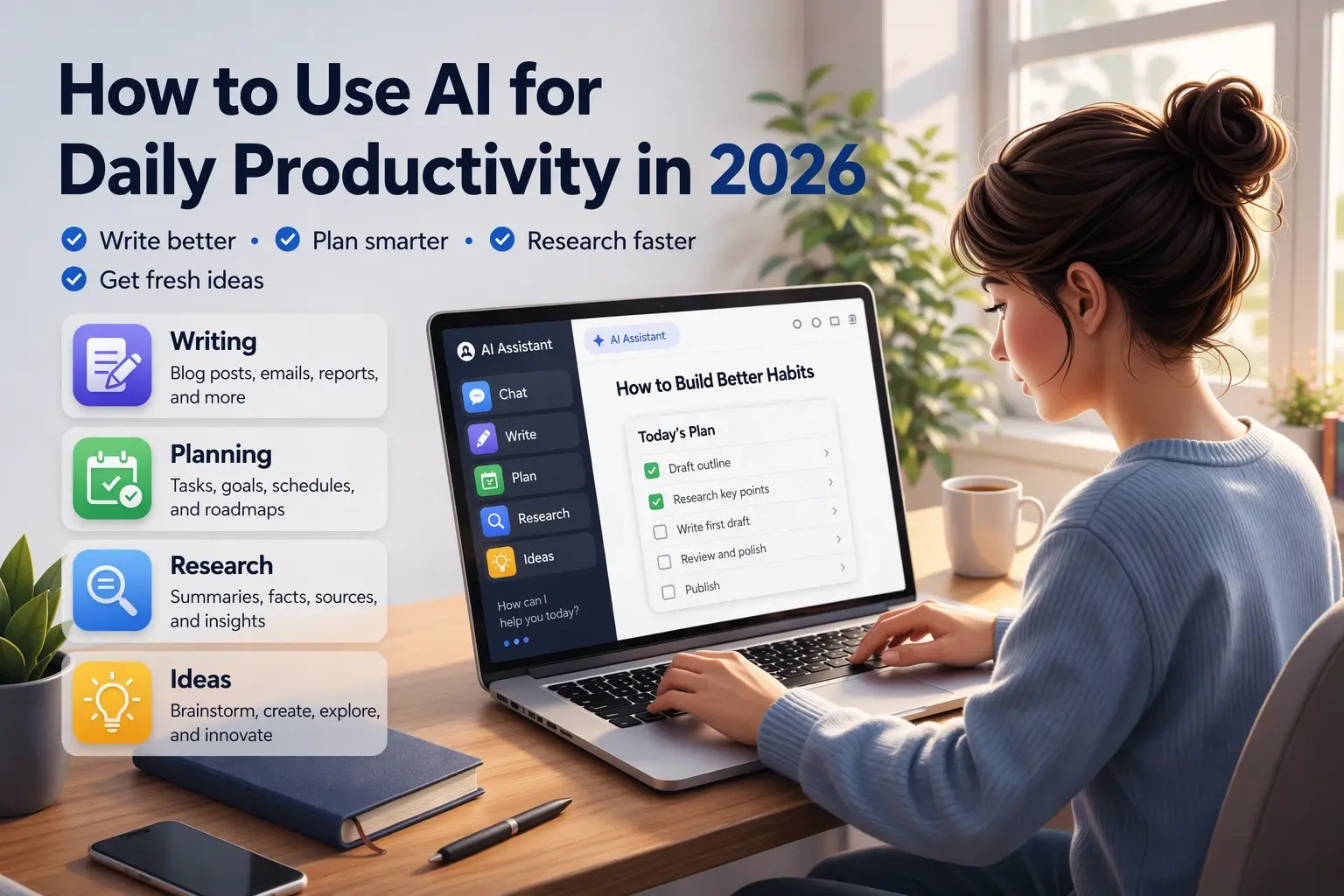 How to Use AI for Daily Productivity in 2026

Write better • Plan smarter • Research faster
Get fresh ideas

Writing
Blog posts, emails, reports, and more

Planning
Tasks, goals, schedules, and roadmaps

Research
Summaries, facts, sources, and insights

Ideas
Brainstorm, create, explore, and innovate

AI Assistant
Chat
Write
Plan
Research
Ideas
How can I help you today?

AI Assistant
How to Build Better Habits
Today's Plan
Draft outline
Research key points
Write first draft
Review and polish
Publish